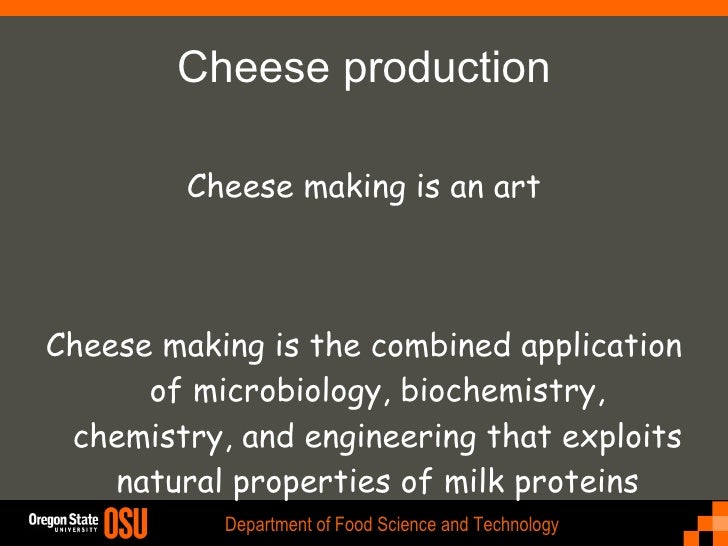 Cheese production

Cheese making is an art

Cheese making is the combined application of microbiology, biochemistry, chemistry, and engineering that exploits natural properties of milk proteins

Oregon State UNIVERSITY OSU

Department of Food Science and Technology